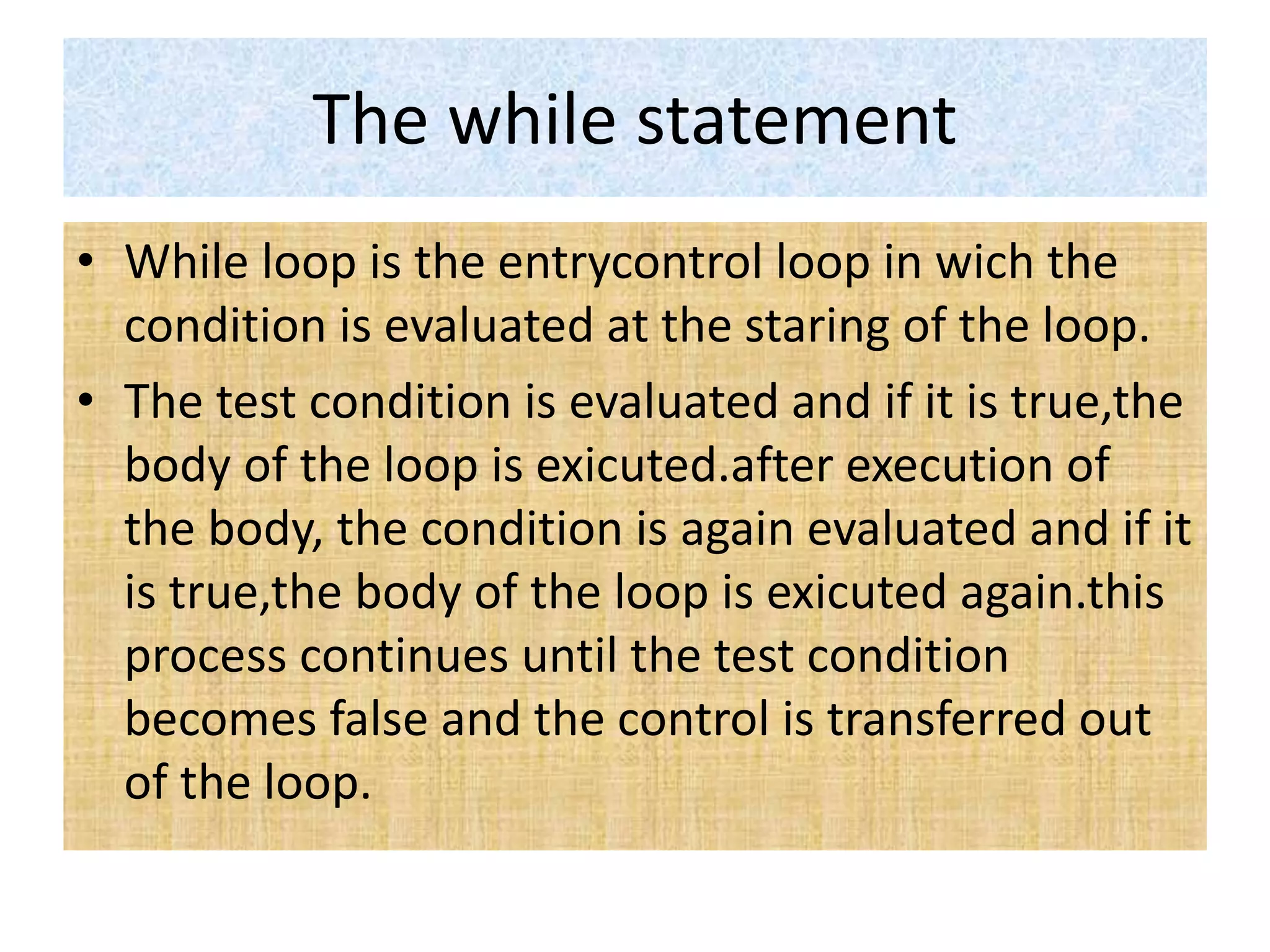 The while statement

• While loop is the entrycontrol loop in wich the condition is evaluated at the staring of the loop.

• The test condition is evaluated and if it is true,the body of the loop is exicuted.after execution of the body, the condition is again evaluated and if it is true,the body of the loop is exicuted again.this process continues until the test condition becomes false and the control is transferred out of the loop.